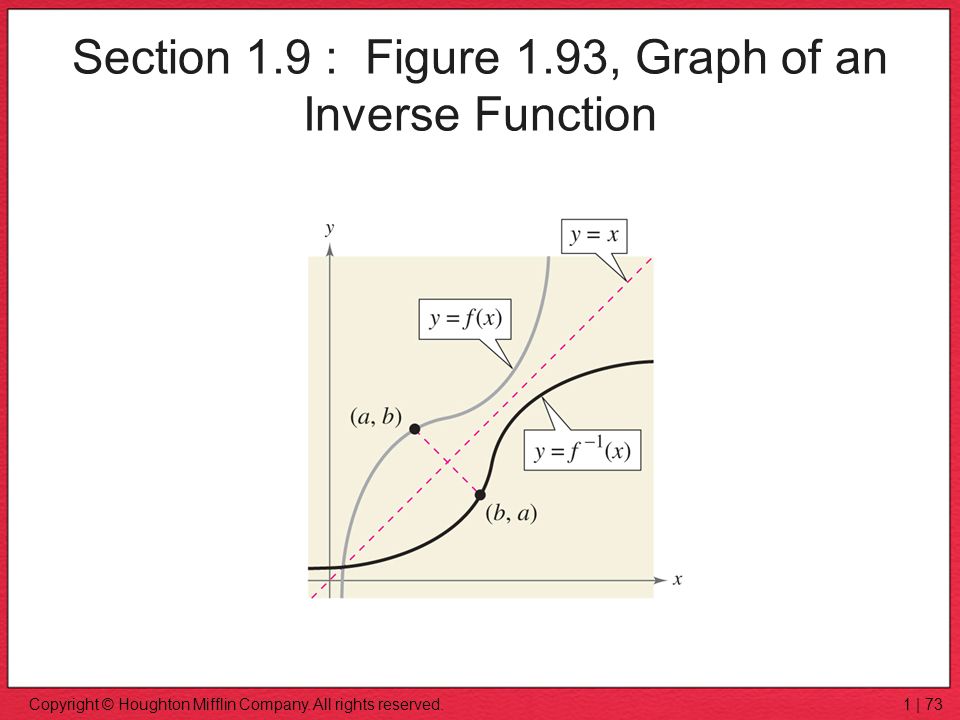 Section 1.9 :  Figure 1.93, Graph of an Inverse Function

$y$

$y = x$

$y = f(x)$

$(a, b)$

$y = f^{-1}(x)$

$(b, a)$

$x$

Copyright © Houghton Mifflin Company. All rights reserved.

1 | 73